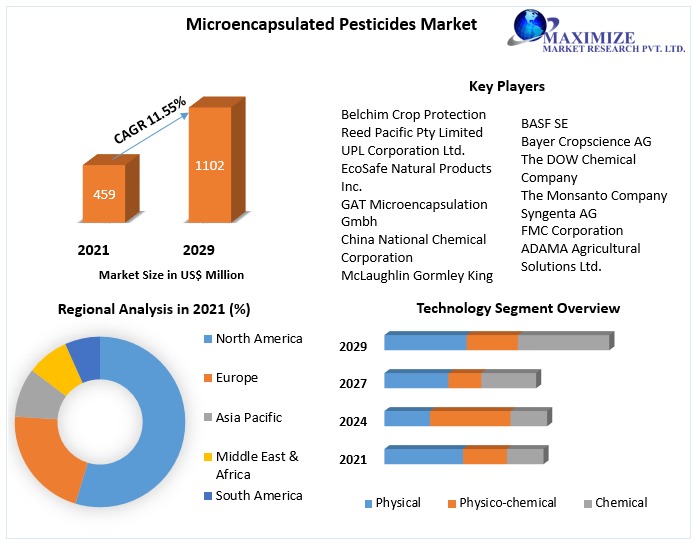 Microencapsulated Pesticides Market

MAXIMIZE
MARKET RESEARCH PVT. LTD.

CAGR 11.55%

459

1102

2021

2029

Market Size in US$ Million

Key Players

Belchim Crop Protection
Reed Pacific Pty Limited
UPL Corporation Ltd.
EcoSafe Natural Products Inc.
GAT Microencapsulation Gmbh
China National Chemical Corporation
McLaughlin Gormley King

BASF SE
Bayer Cropscience AG
The DOW Chemical Company
The Monsanto Company
Syngenta AG
FMC Corporation
ADAMA Agricultural Solutions Ltd.

Regional Analysis in 2021 (%)

North America
Europe
Asia Pacific
Middle East & Africa
South America

Technology Segment Overview

2029
2027
2024
2021

Physical
Physico-chemical
Chemical